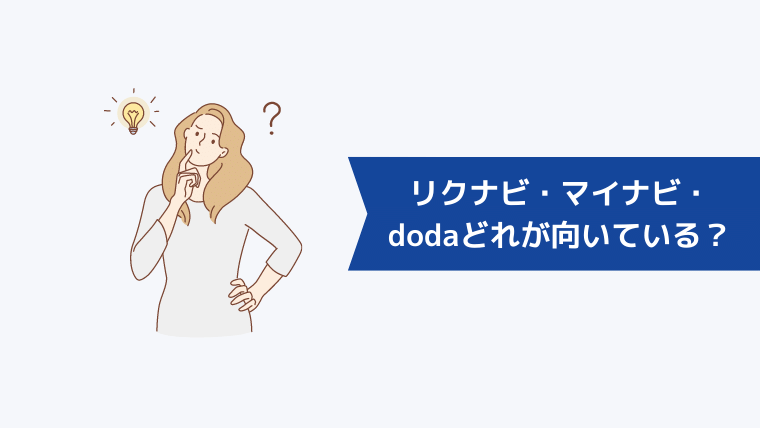 ?

リクナビ・マイナビ・dodaどれが向いている？